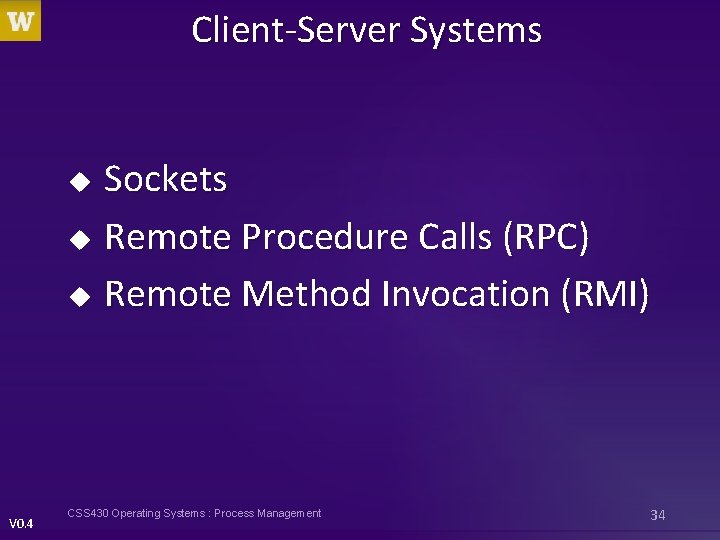 W

Client-Server Systems

◆ Sockets
◆ Remote Procedure Calls (RPC)
◆ Remote Method Invocation (RMI)

V0.4

CSS430 Operating Systems : Process Management

34